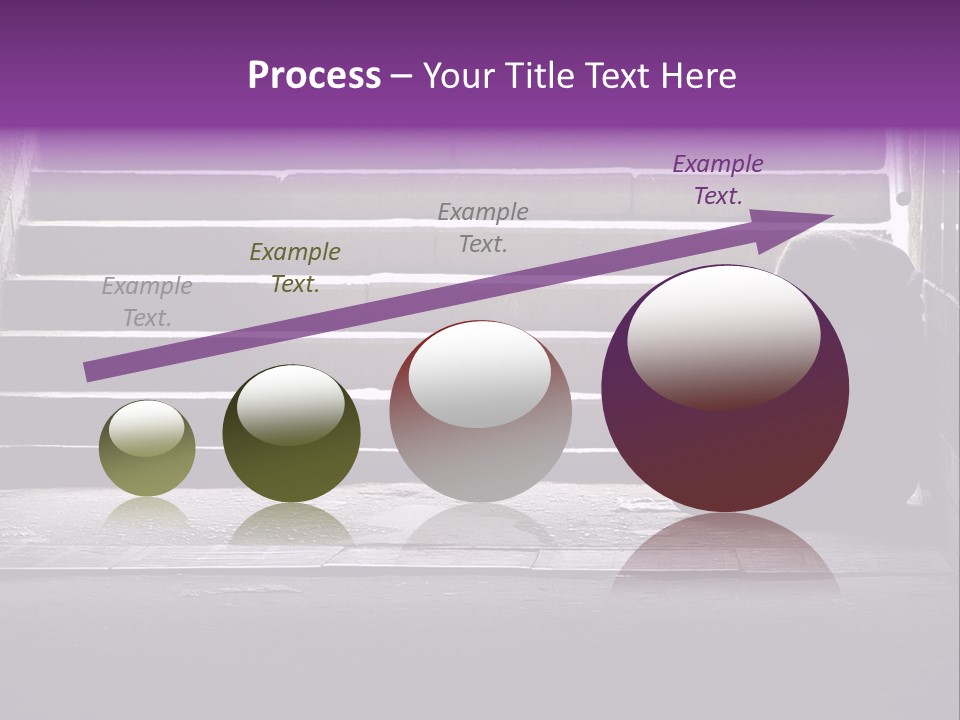 Process – Your Title Text Here

Example Text.

Example Text.

Example Text.

Example Text.